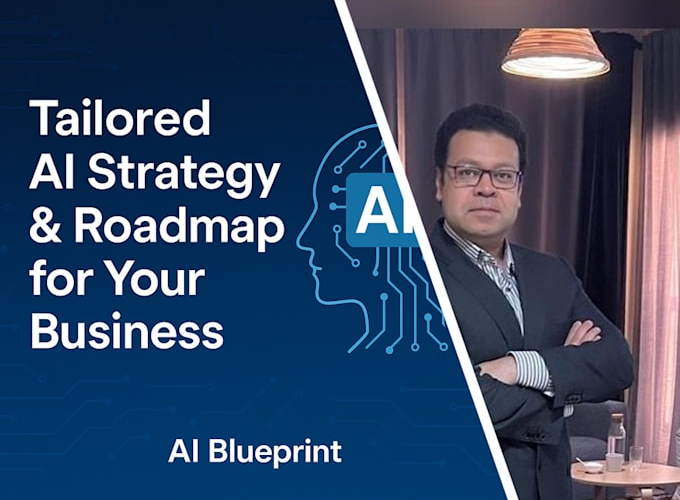 Tailored AI Strategy & Roadmap for Your Business

AI

AI Blueprint